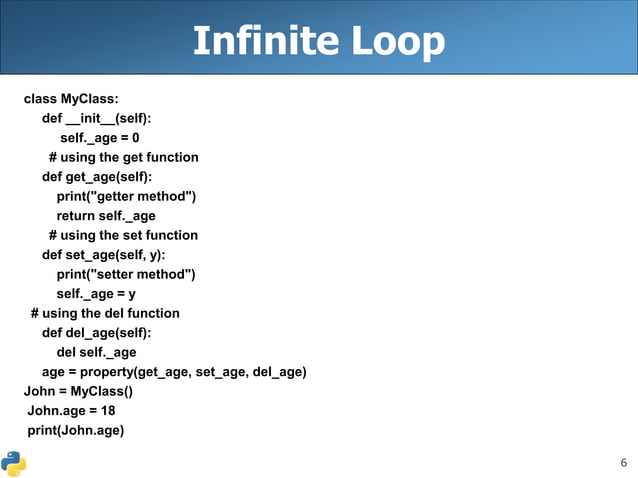 Infinite Loop

class MyClass:
    def __init__(self):
        self._age = 0
      # using the get function
    def get_age(self):
       print("getter method")
       return self._age
      # using the set function
    def set_age(self, y):
       print("setter method")
       self._age = y
  # using the del function
    def del_age(self):
       del self._age
    age = property(get_age, set_age, del_age)
John = MyClass()
 John.age = 18
 print(John.age)

6